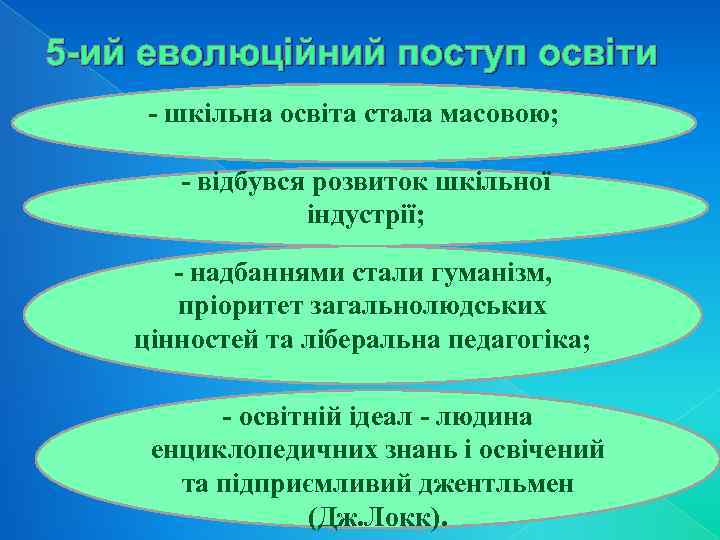 5-ий еволюційний поступ освіти

- шкільна освіта стала масовою;

- відбувся розвиток шкільної індустрії;

- надбаннями стали гуманізм, пріоритет загальнолюдських цінностей та ліберальна педагогіка;

- освітній ідеал - людина енциклопедичних знань і освічений та підприємливий джентльмен (Дж.Локк).